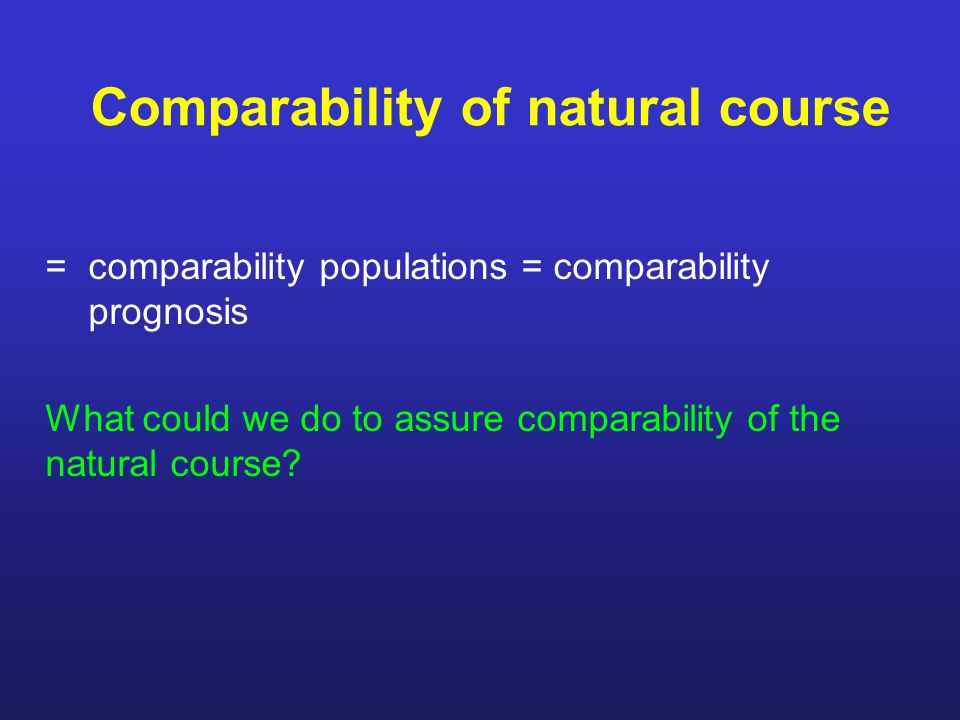 Comparability of natural course

= comparability populations = comparability prognosis

What could we do to assure comparability of the natural course?